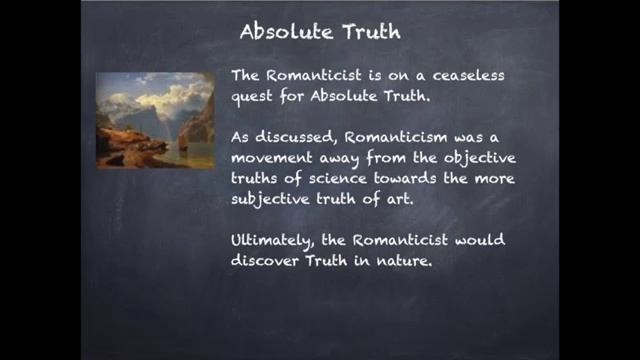 Absolute Truth

The Romanticist is on a ceaseless quest for Absolute Truth.

As discussed, Romanticism was a movement away from the objective truths of science towards the more subjective truth of art.

Ultimately, the Romanticist would discover Truth in nature.